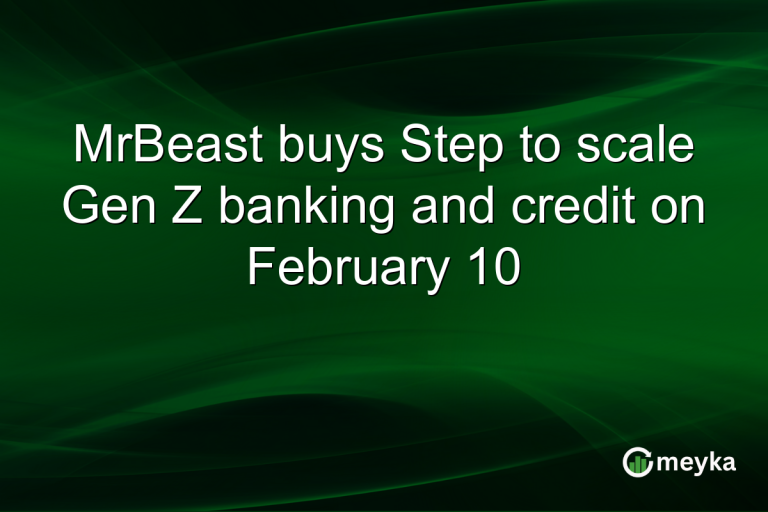 MrBeast buys Step to scale Gen Z banking and credit on February 10

meyka